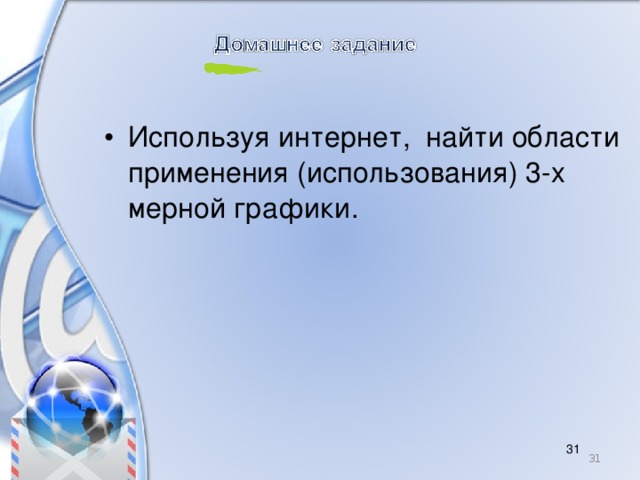 Домашнее задание

• Используя интернет, найти области применения (использования) 3-х мерной графики.

31 31